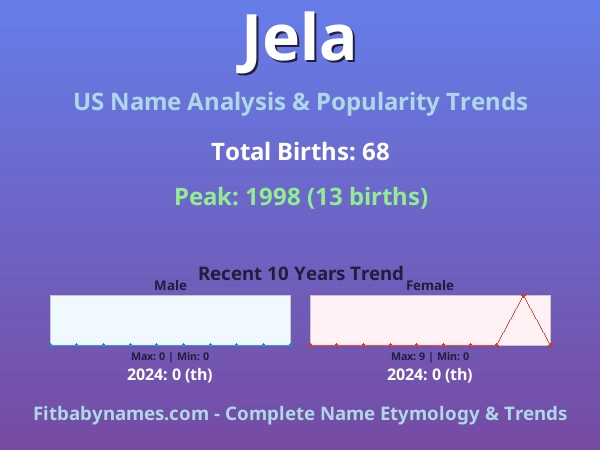 Jela

US Name Analysis & Popularity Trends

Total Births: 68

Peak: 1998 (13 births)

Recent 10 Years Trend

Male

Max: 0 | Min: 0

2024: 0 (th)

Female

Max: 9 | Min: 0

2024: 0 (th)

Fitbabynames.com - Complete Name Etymology & Trends